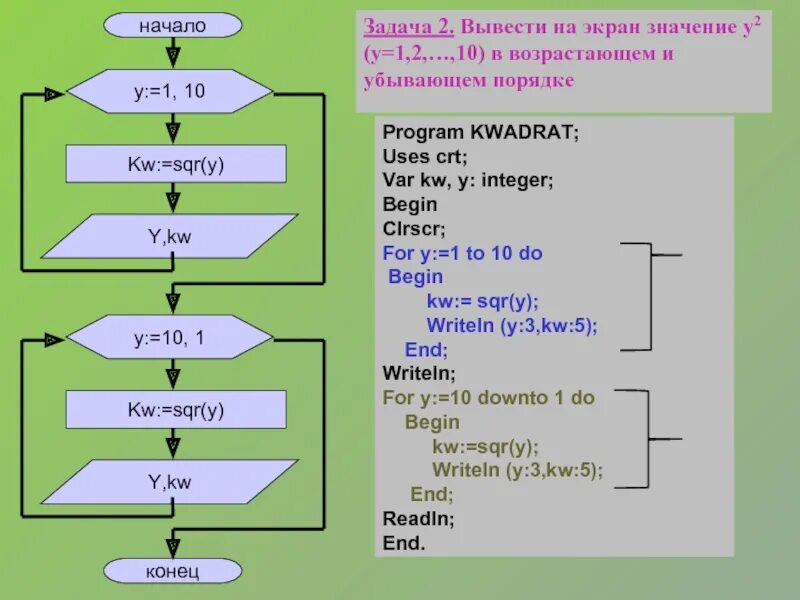 начало

y:=1, 10

Kw:=sqr(y)

Y,kw

y:=10, 1

Kw:=sqr(y)

Y,kw

конец

Задача 2. Вывести на экран значение $y^2$ (y=1,2,…,10) в возрастающем и убывающем порядке

Program KWADRAT;
Uses crt;
Var kw, y: integer;
Begin
Clrscr;
For y:=1 to 10 do
Begin
kw:= sqr(y);
Writeln (y:3,kw:5);
End;
Writeln;
For y:=10 downto 1 do
Begin
kw:=sqr(y);
Writeln (y:3,kw:5);
End;
Readln;
End.